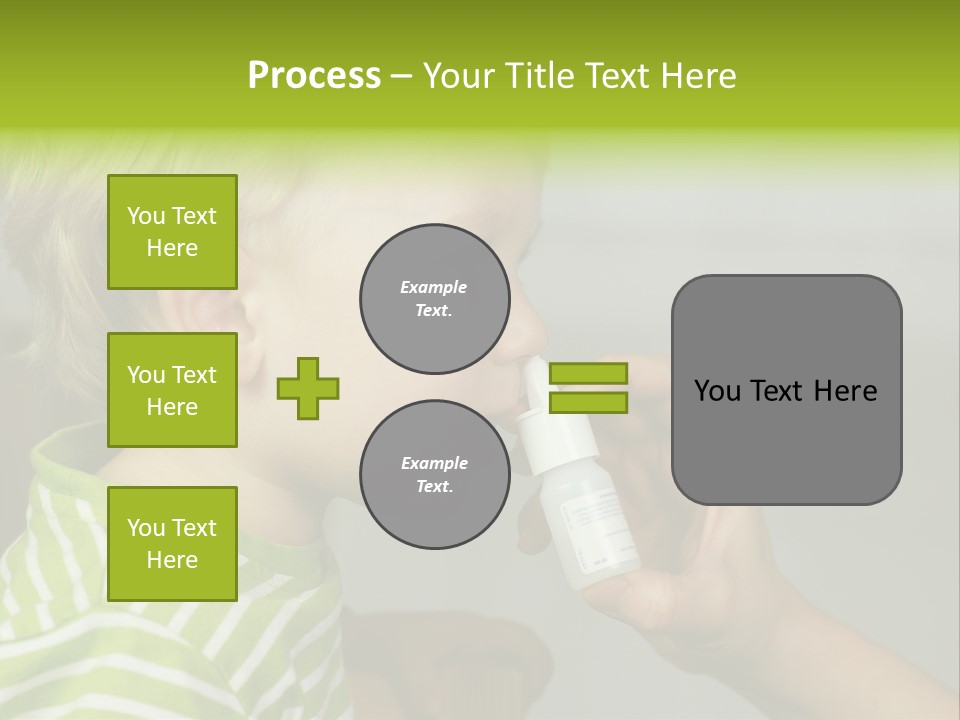 Process – Your Title Text Here

You Text Here

You Text Here

You Text Here

Example Text.

Example Text.

You Text Here